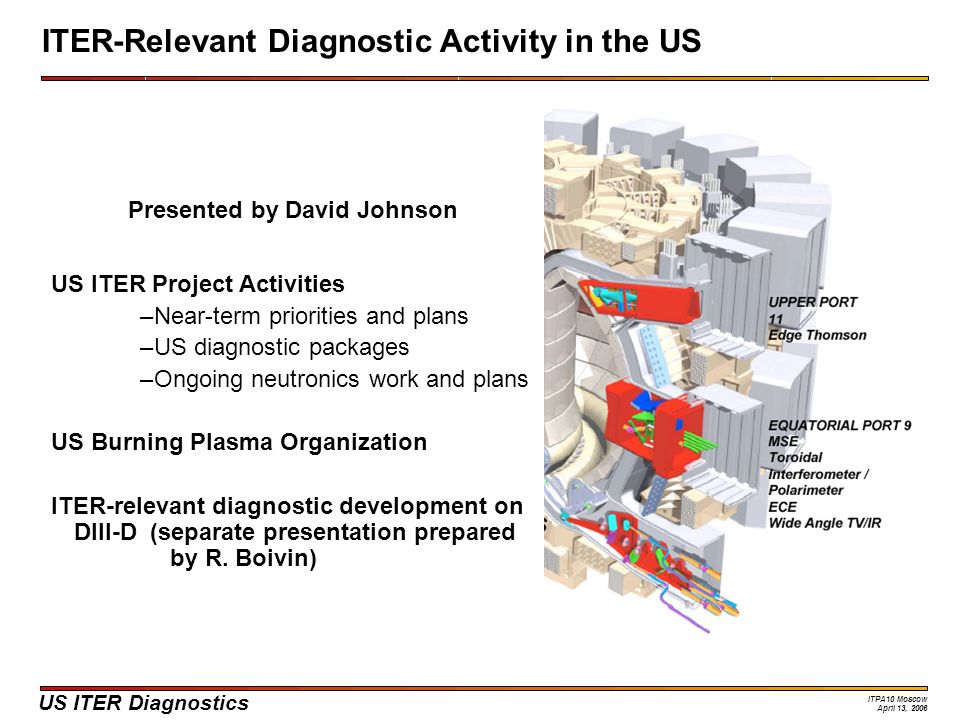 ITER-Relevant Diagnostic Activity in the US

Presented by David Johnson

US ITER Project Activities
–Near-term priorities and plans
–US diagnostic packages
–Ongoing neutronics work and plans

US Burning Plasma Organization

ITER-relevant diagnostic development on DIII-D (separate presentation prepared by R. Boivin)

UPPER PORT
11
Edge Thomson

EQUATORIAL PORT 9
MSE
Toroidal
Interferometer /
Polarimeter
ECE
Wide Angle TV/IR

US ITER Diagnostics

ITPA10 Moscow
April 13, 2006